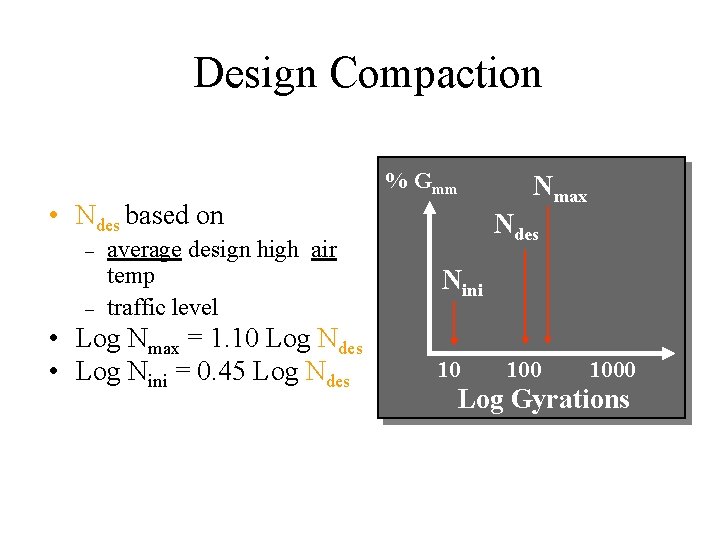 Design Compaction

• $N_{des}$ based on
– average design high air temp
– traffic level
• Log $N_{max}$ = 1.10 Log $N_{des}$
• Log $N_{ini}$ = 0.45 Log $N_{des}$

% $G_{mm}$
$N_{max}$
$N_{des}$
$N_{ini}$
10 100 1000
Log Gyrations